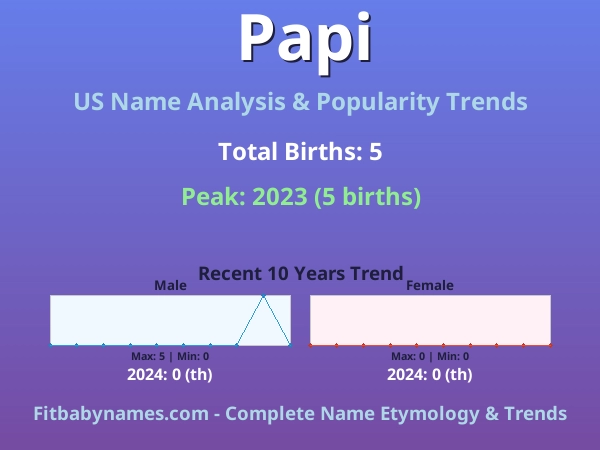 Papi

US Name Analysis & Popularity Trends

Total Births: 5

Peak: 2023 (5 births)

Recent 10 Years Trend

Male

Max: 5 | Min: 0

2024: 0 (th)

Female

Max: 0 | Min: 0

2024: 0 (th)

Fitbabynames.com - Complete Name Etymology & Trends